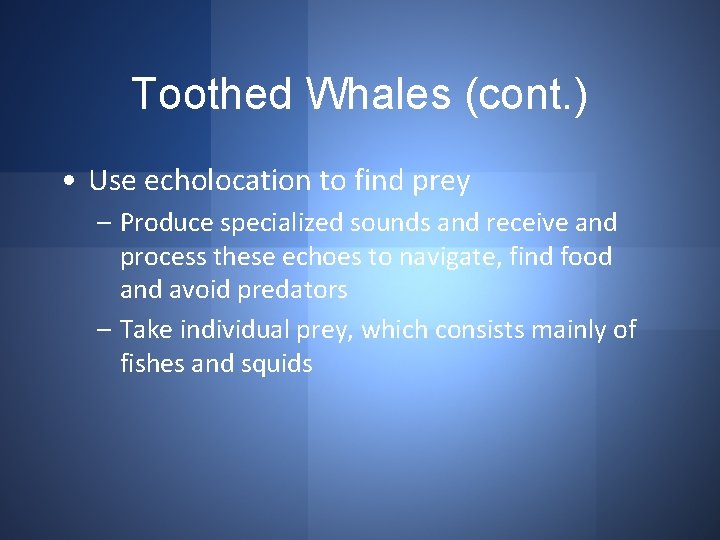 Toothed Whales (cont.)

• Use echolocation to find prey

– Produce specialized sounds and receive and process these echoes to navigate, find food and avoid predators

– Take individual prey, which consists mainly of fishes and squids